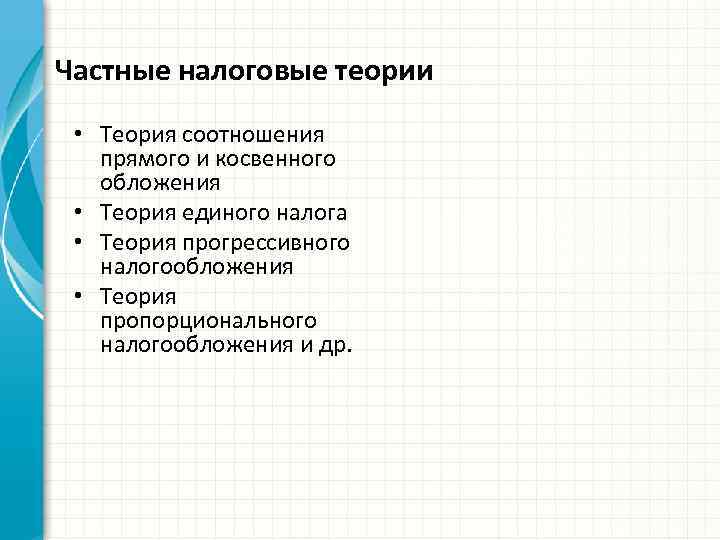 Частные налоговые теории

• Теория соотношения прямого и косвенного обложения
• Теория единого налога
• Теория прогрессивного налогообложения
• Теория пропорционального налогообложения и др.